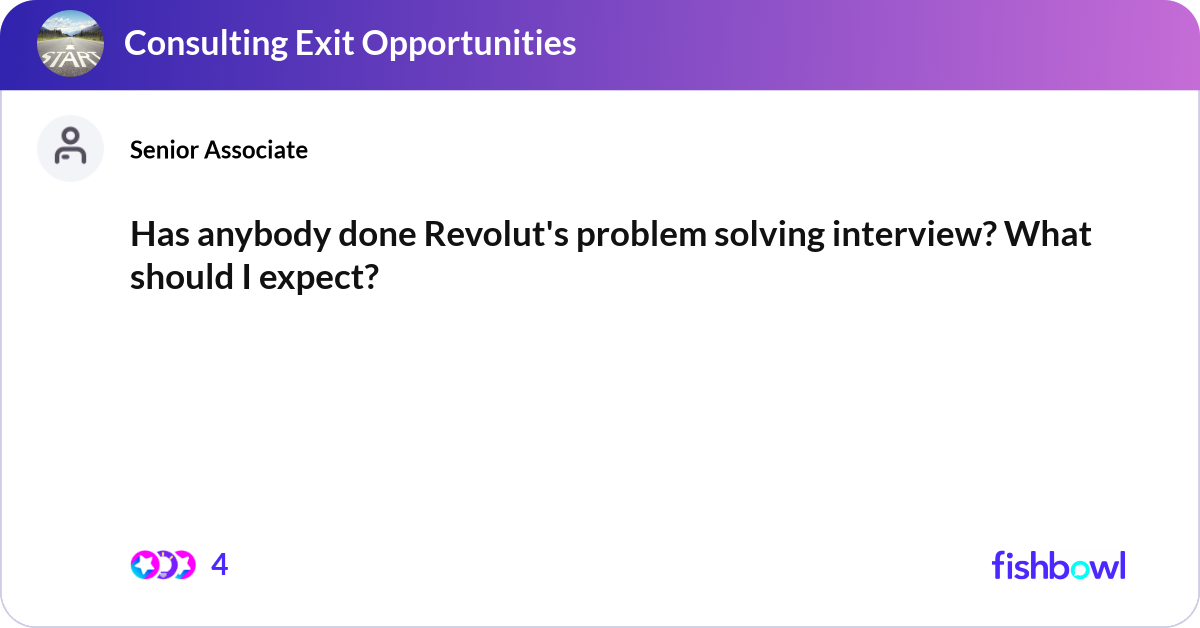 START

Consulting Exit Opportunities

Senior Associate

Has anybody done Revolut's problem solving interview? What should I expect?

4

fishbowl